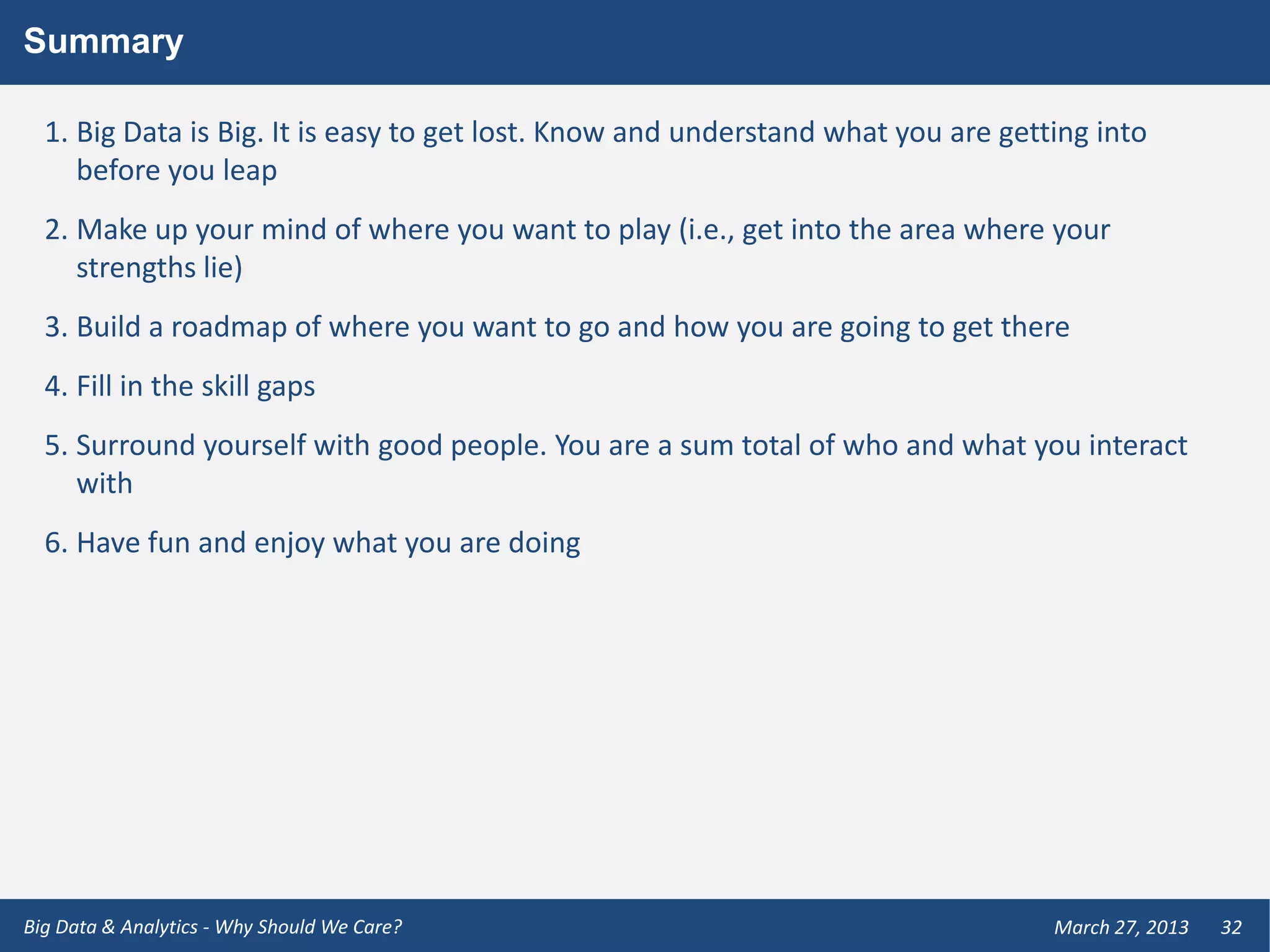 Summary

1. Big Data is Big. It is easy to get lost. Know and understand what you are getting into before you leap

2. Make up your mind of where you want to play (i.e., get into the area where your strengths lie)

3. Build a roadmap of where you want to go and how you are going to get there

4. Fill in the skill gaps

5. Surround yourself with good people. You are a sum total of who and what you interact with

6. Have fun and enjoy what you are doing

Big Data & Analytics - Why Should We Care?

March 27, 2013 32